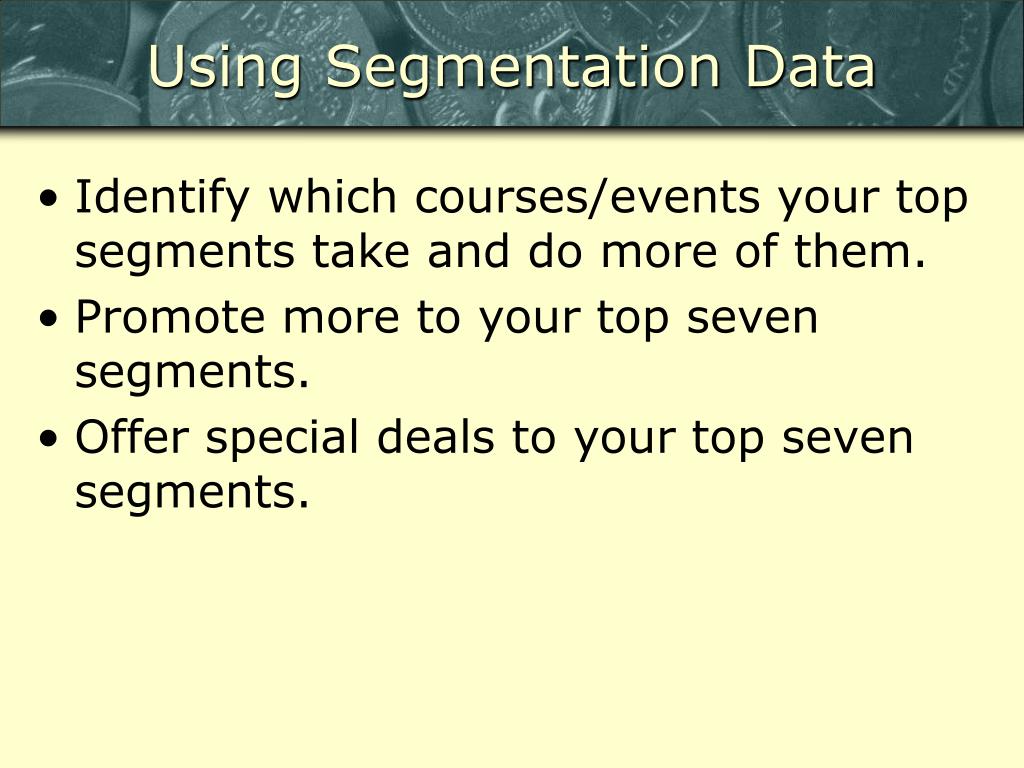 Using Segmentation Data

• Identify which courses/events your top segments take and do more of them.
• Promote more to your top seven segments.
• Offer special deals to your top seven segments.